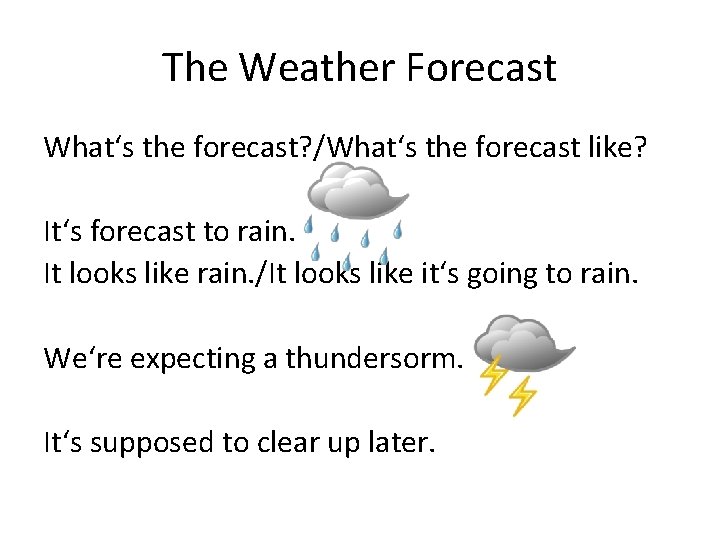 The Weather Forecast

What‘s the forecast?/What‘s the forecast like?

It‘s forecast to rain.
It looks like rain./It looks like it‘s going to rain.

We‘re expecting a thundersorm.

It‘s supposed to clear up later.